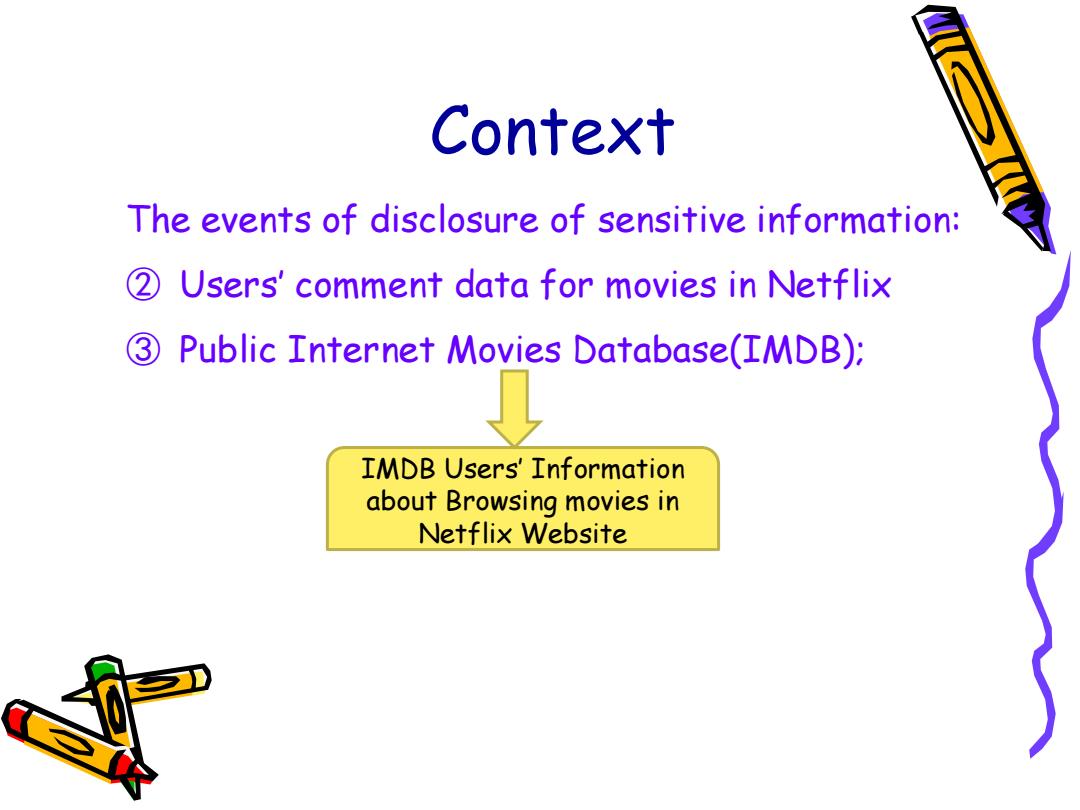 Context

The events of disclosure of sensitive information:

② Users' comment data for movies in Netflix

③ Public Internet Movies Database(IMDB);

IMDB Users' Information about Browsing movies in Netflix Website